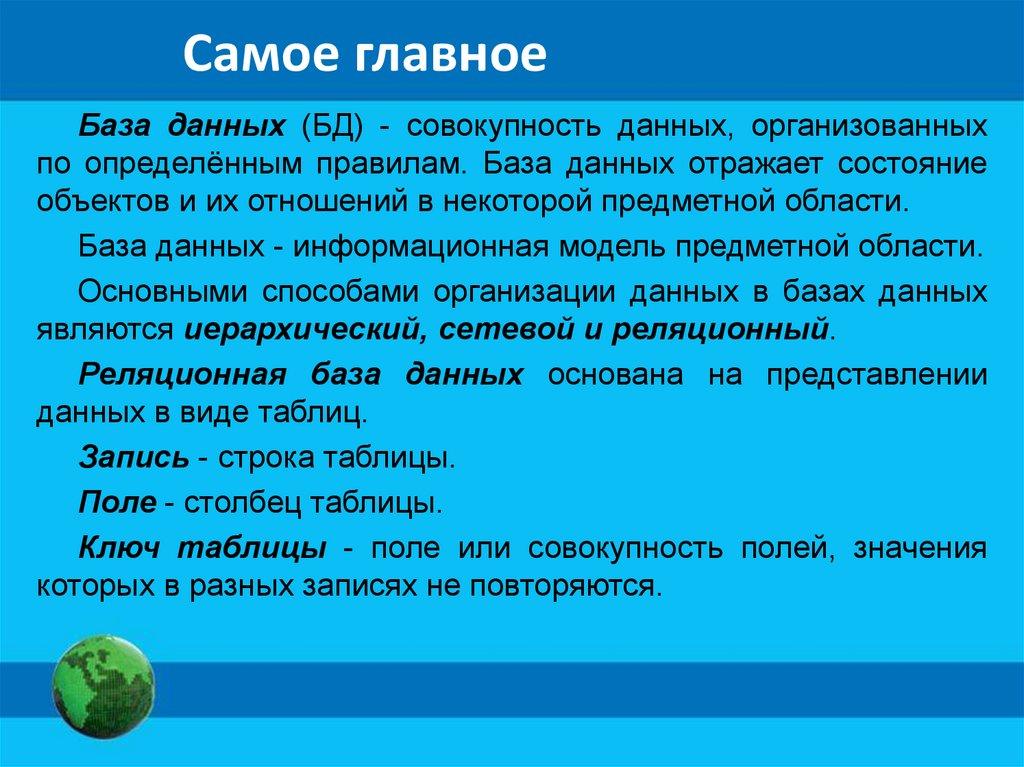 Самое главное

База данных (БД) - совокупность данных, организованных по определённым правилам. База данных отражает состояние объектов и их отношений в некоторой предметной области.

База данных - информационная модель предметной области.

Основными способами организации данных в базах данных являются иерархический, сетевой и реляционный.

Реляционная база данных основана на представлении данных в виде таблиц.

Запись - строка таблицы.

Поле - столбец таблицы.

Ключ таблицы - поле или совокупность полей, значения которых в разных записях не повторяются.